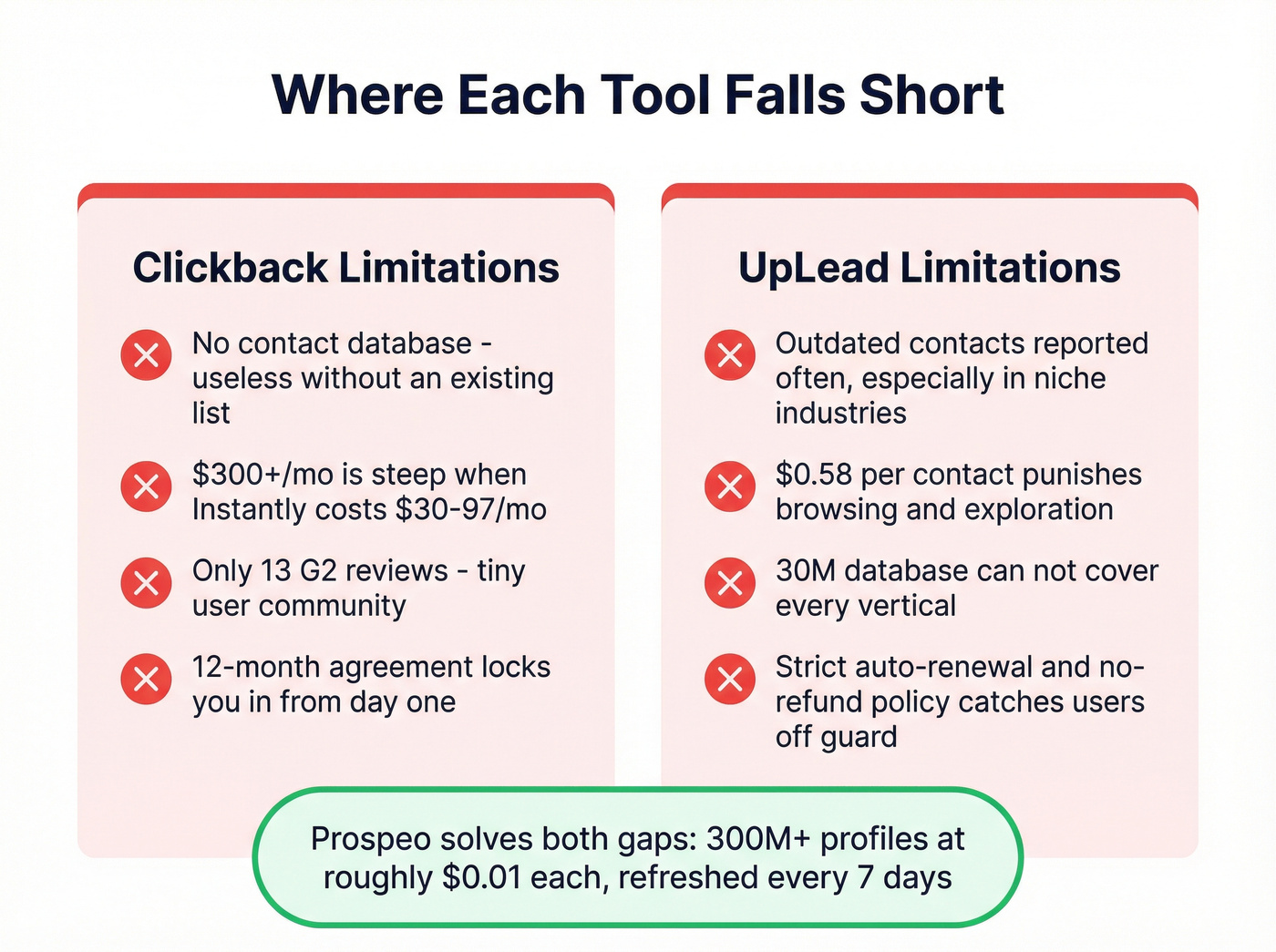 Where Each Tool Falls Short

Clickback Limitations

No contact database - useless without an existing list

\$300+/mo is steep when Instantly costs \$30-97/mo

Only 13 G2 reviews - tiny user community

12-month agreement locks you in from day one

UpLead Limitations

Outdated contacts reported often, especially in niche industries

\$0.58 per contact punishes browsing and exploration

30M database can not cover every vertical

Strict auto-renewal and no-refund policy catches users off guard

Prospeo solves both gaps: 300M+ profiles at roughly \$0.01 each, refreshed every 7 days